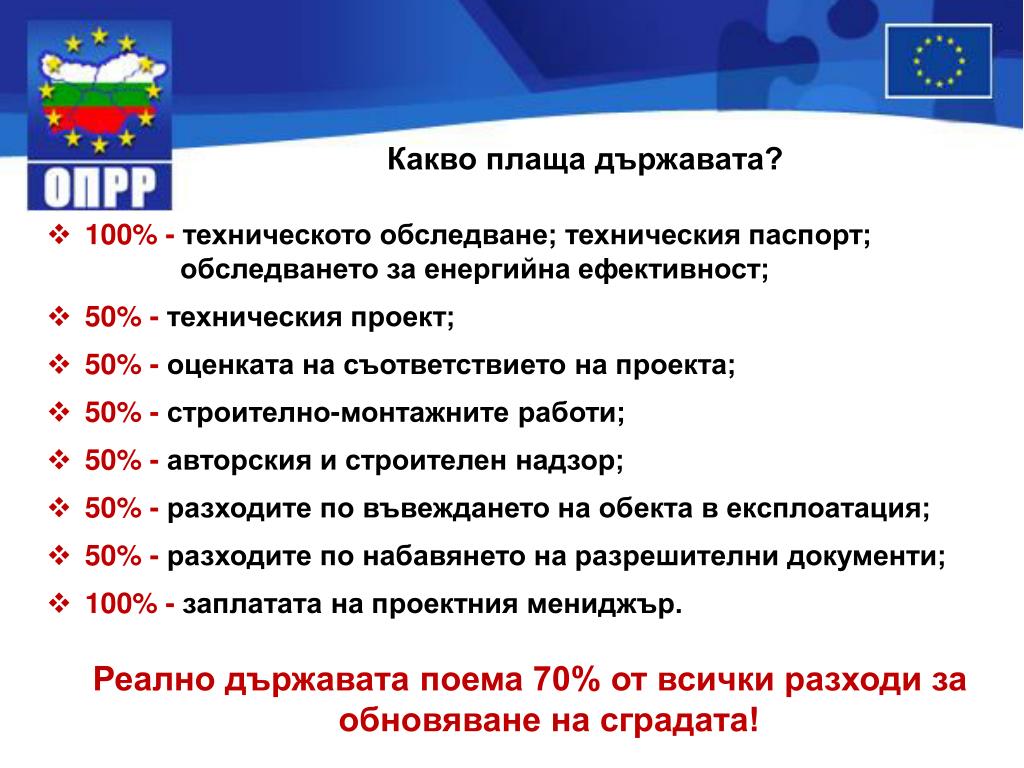 ОПРР

Какво плаща държавата?

❖ 100% - техническото обследване; техническия паспорт; обследването за енергийна ефективност;

❖ 50% - техническия проект;

❖ 50% - оценката на съответствието на проекта;

❖ 50% - строително-монтажните работи;

❖ 50% - авторския и строителен надзор;

❖ 50% - разходите по въвеждането на обекта в експлоатация;

❖ 50% - разходите по набавянето на разрешителни документи;

❖ 100% - заплатата на проектния мениджър.

Реално държавата поема 70% от всички разходи за обновяване на сградата!